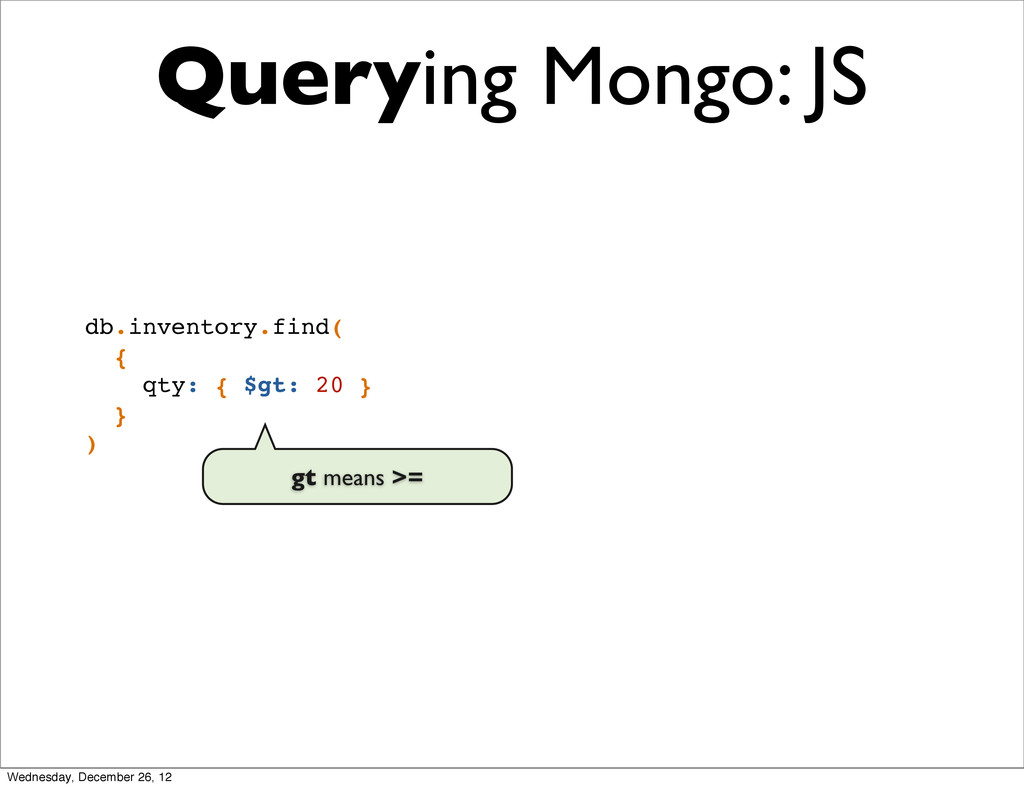 Querying Mongo: JS

db.inventory.find(
{
qty: { $gt: 20 }
}
)

gt means >=

Wednesday, December 26, 12